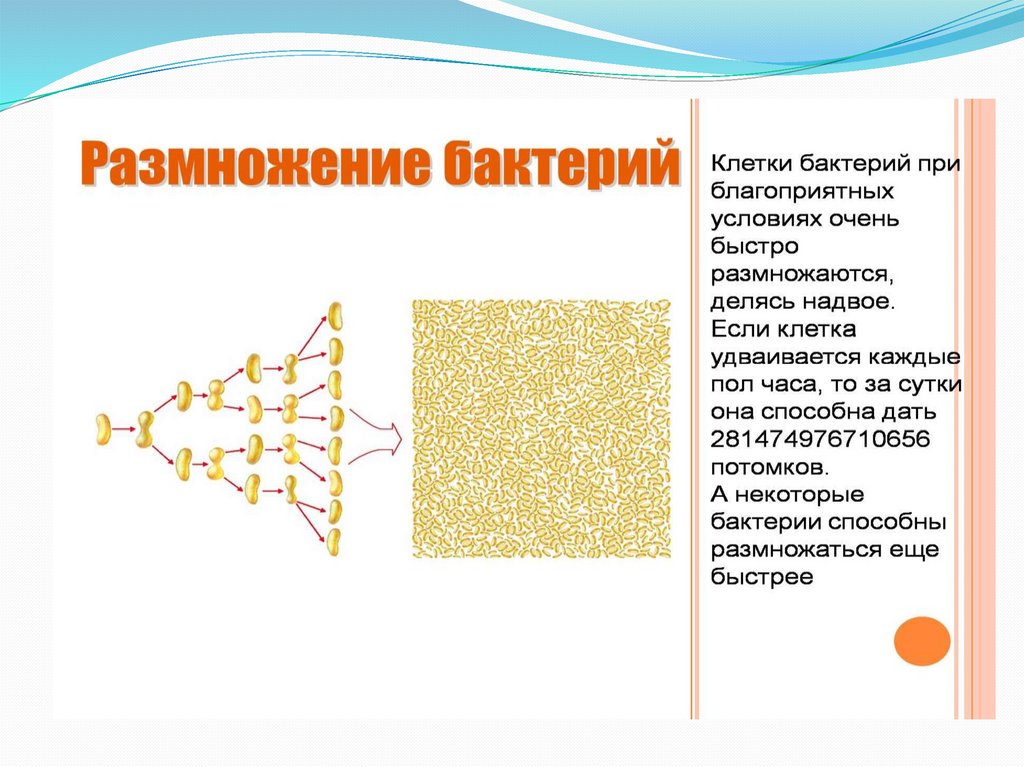 Размножение бактерий

Клетки бактерий при благоприятных условиях очень быстро размножаются, делясь надвое. Если клетка удваивается каждые пол часа, то за сутки она способна дать 281474976710656 потомков. А некоторые бактерии способны размножаться еще быстрее